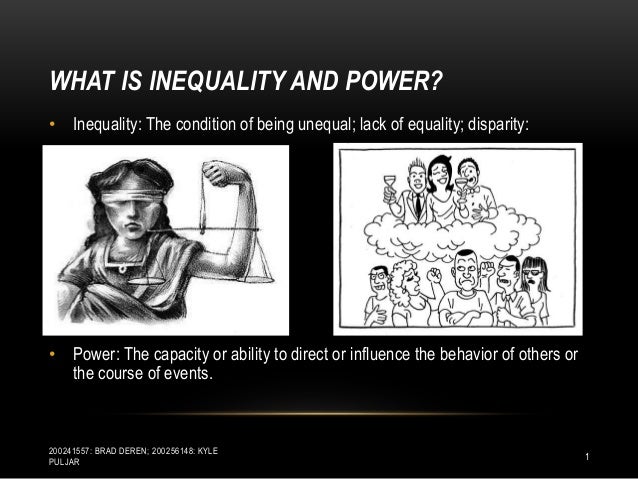 WHAT IS INEQUALITY AND POWER?

• Inequality: The condition of being unequal; lack of equality; disparity:

• Power: The capacity or ability to direct or influence the behavior of others or the course of events.

200241557: BRAD DEREN; 200256148: KYLE PULJAR

1